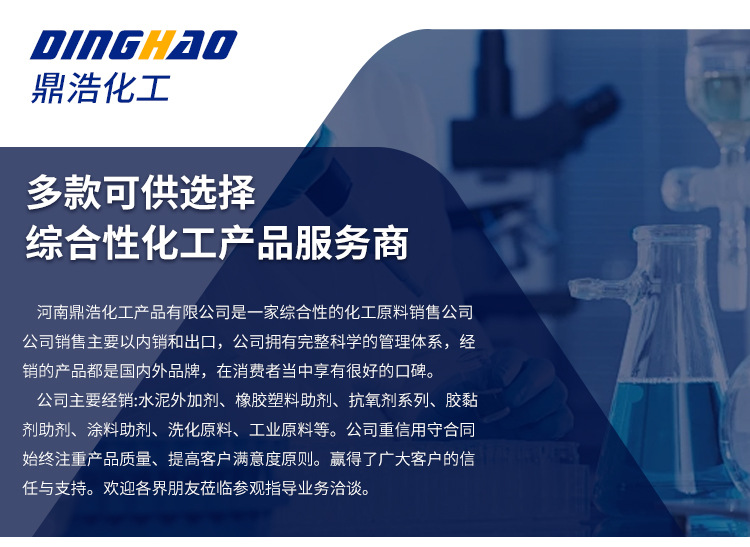 DINGHAO
鼎浩化工

多款可供选择
综合性化工产品服务商

河南鼎浩化工产品有限公司是一家综合性的化工原料销售公司公司销售主要以内销和出口，公司拥有完整科学的管理体系，经销的产品都是国内外品牌，在消费者当中享有很好的口碑。

公司主要经销:水泥外加剂、橡胶塑料助剂、抗氧剂系列、胶黏剂助剂、涂料助剂、洗化原料、工业原料等。公司重信用守合同始终注重产品质量、提高客户满意度原则。赢得了广大客户的信任与支持。欢迎各界朋友莅临参观指导业务洽谈。